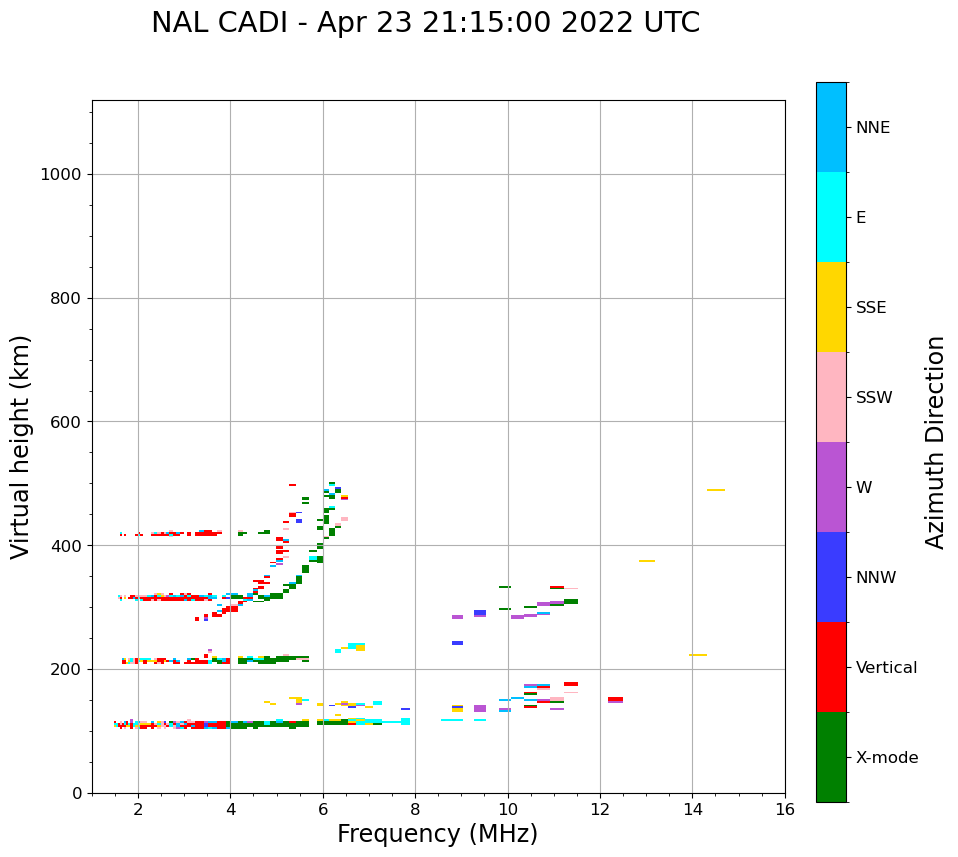 NAL CADI - Apr 23 21:15:00 2022 UTC

Virtual height (km)

1000
800
600
400
200
0

2
4
6
8
10
12
14
16

Frequency (MHz)

NNE
E
SSE
SSW
W
NNW
Vertical
X-mode

Azimuth Direction